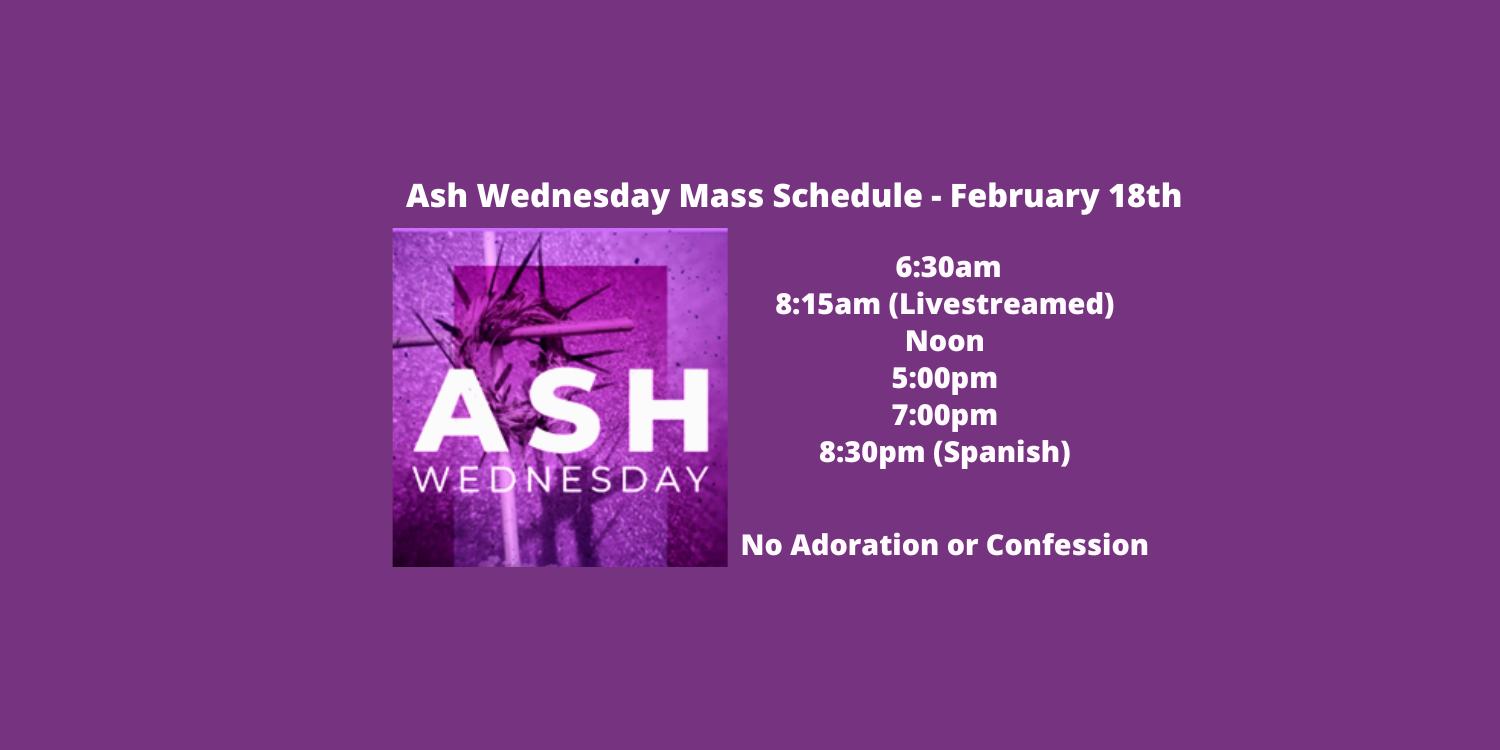 Ash Wednesday Mass Schedule - February 18th

ASH
WEDNESDAY

6:30am
8:15am (Livestreamed)
Noon
5:00pm
7:00pm
8:30pm (Spanish)

No Adoration or Confession